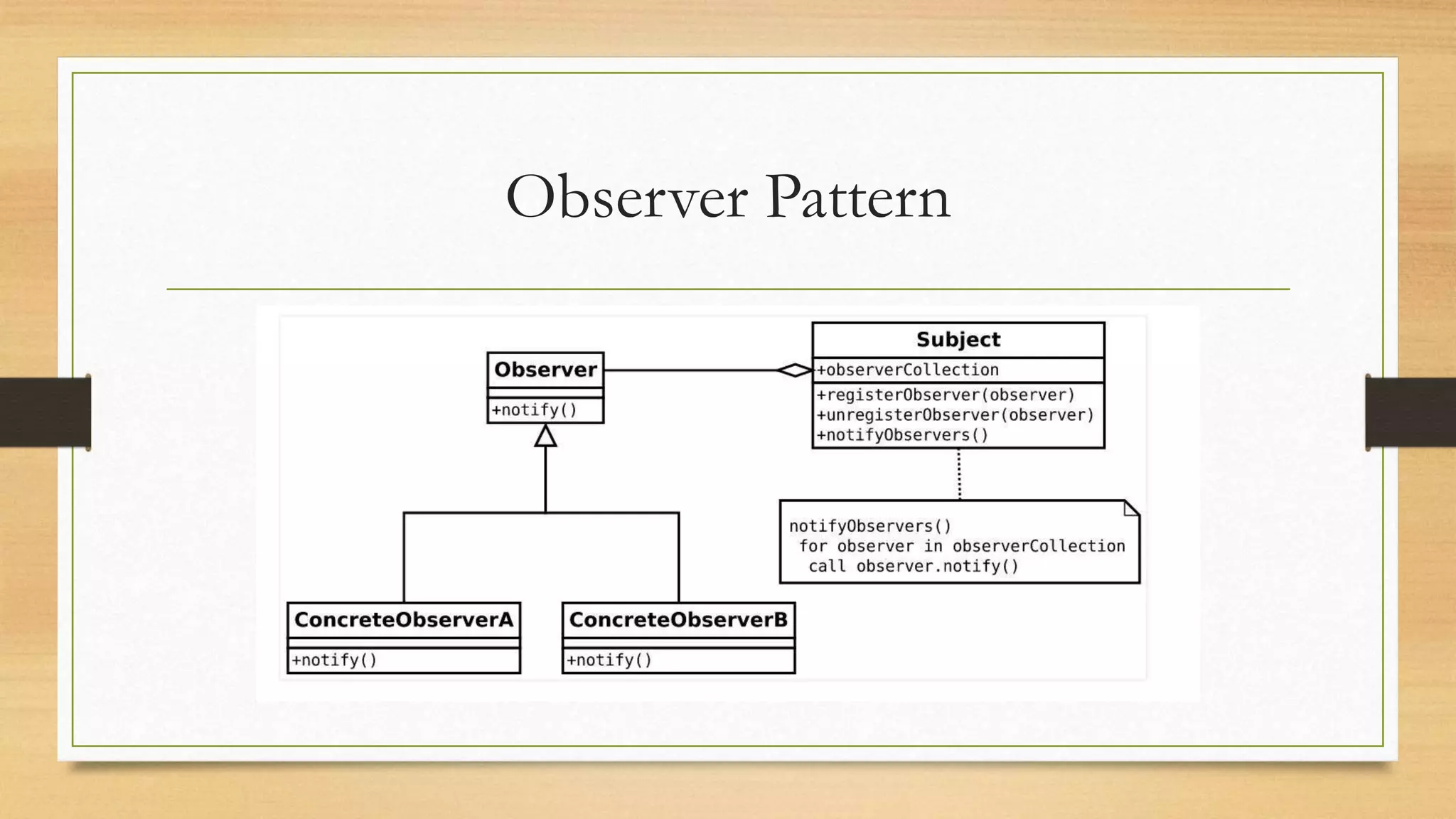 Observer Pattern

Observer

+notify()

Subject

+observerCollection

+registerObserver(observer)
+unregisterObserver(observer)
+notifyObservers()

notifyObservers()
for observer in observerCollection
call observer.notify()

ConcreteObserverA

+notify()

ConcreteObserverB

+notify()